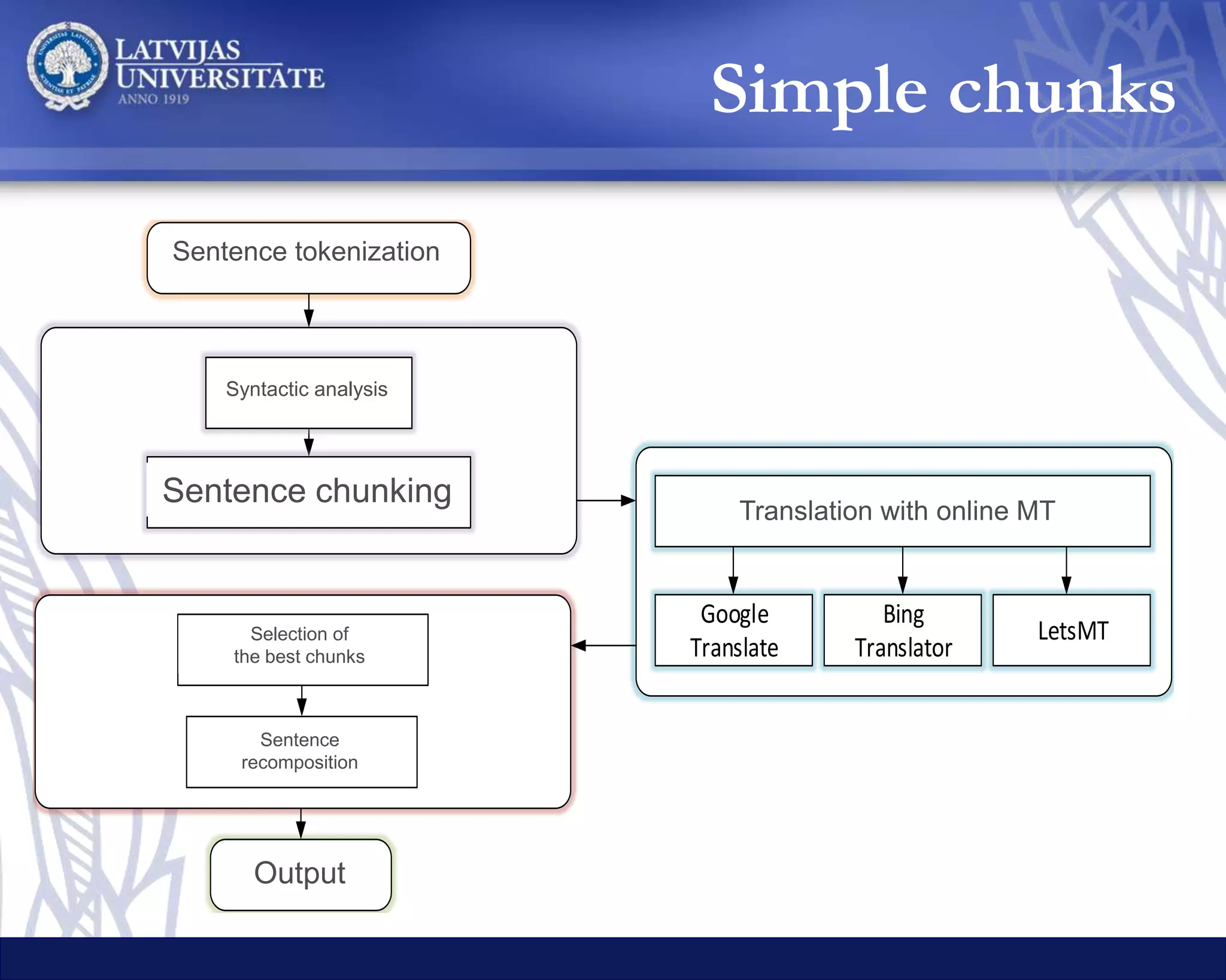 LATVIJAS UNIVERSITATE
ANNO 1919

Simple chunks

Sentence tokenization

Syntactic analysis

Sentence chunking

Translation with online MT

Google Translate

Bing Translator

LetsMT

Selection of the best chunks

Sentence recomposition

Output